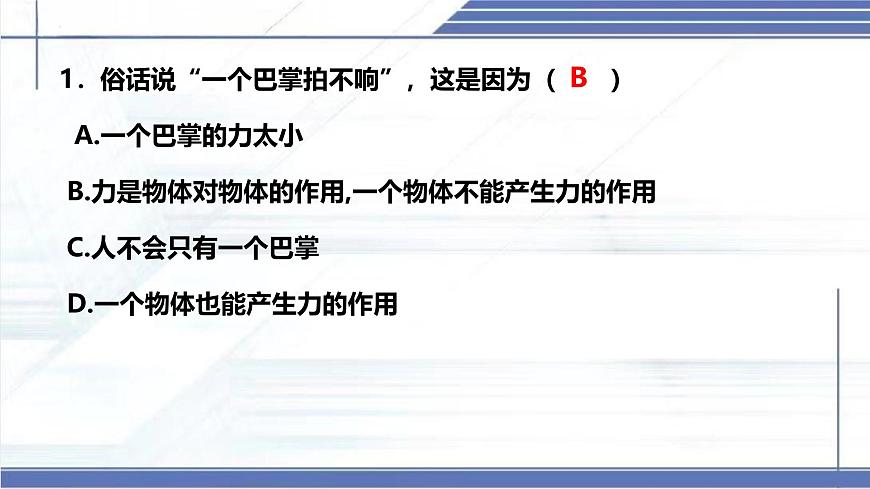 1．俗话说“一个巴掌拍不响”，这是因为（ B ）

A.一个巴掌的力太小

B.力是物体对物体的作用,一个物体不能产生力的作用

C.人不会只有一个巴掌

D.一个物体也能产生力的作用